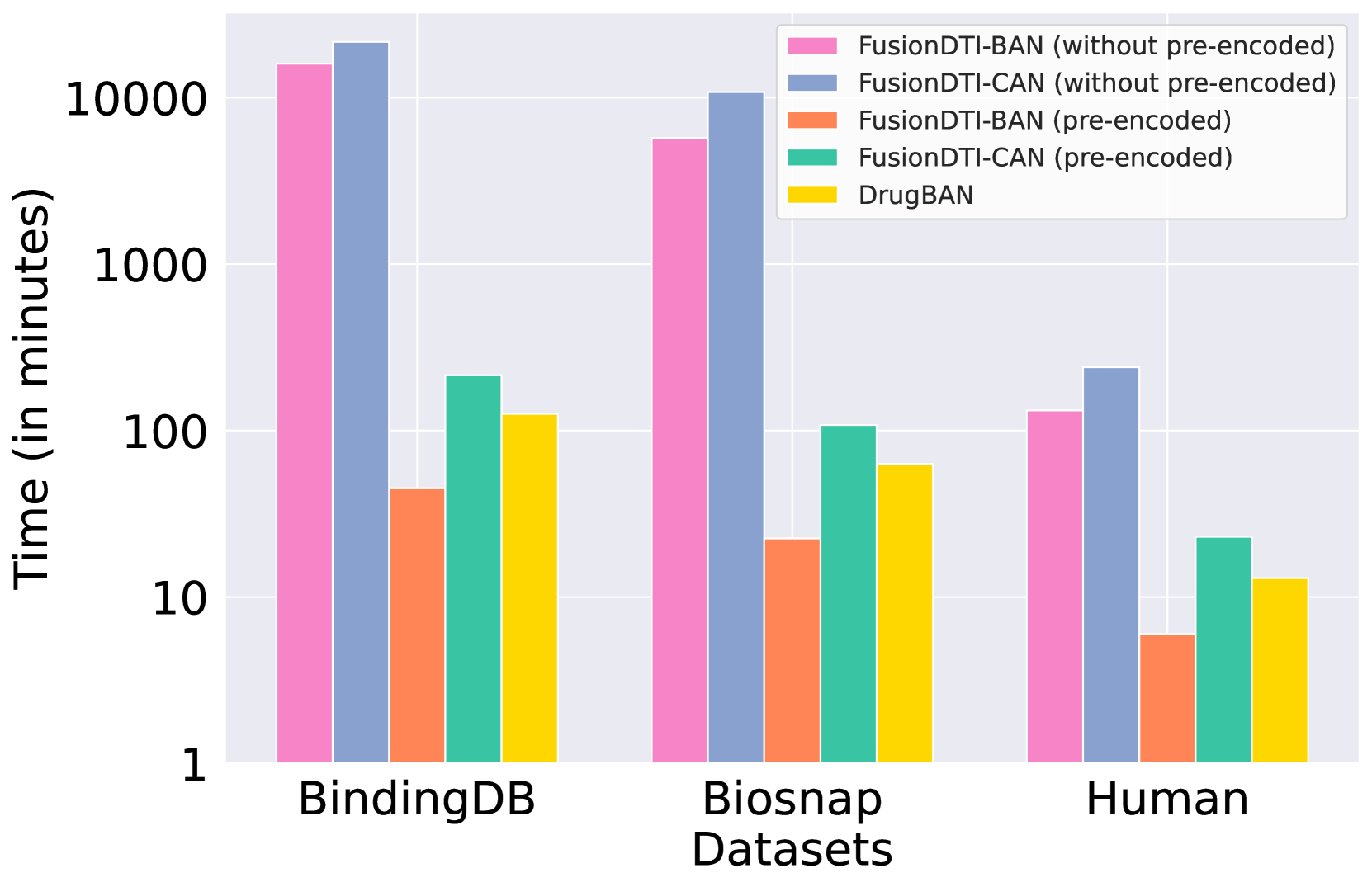 FusionDTI-BAN (without pre-encoded)
FusionDTI-CAN (without pre-encoded)
FusionDTI-BAN (pre-encoded)
FusionDTI-CAN (pre-encoded)
DrugBAN

Time (in minutes)

10000
1000
100
10
1

BindingDB
Biosnap
Human
Datasets